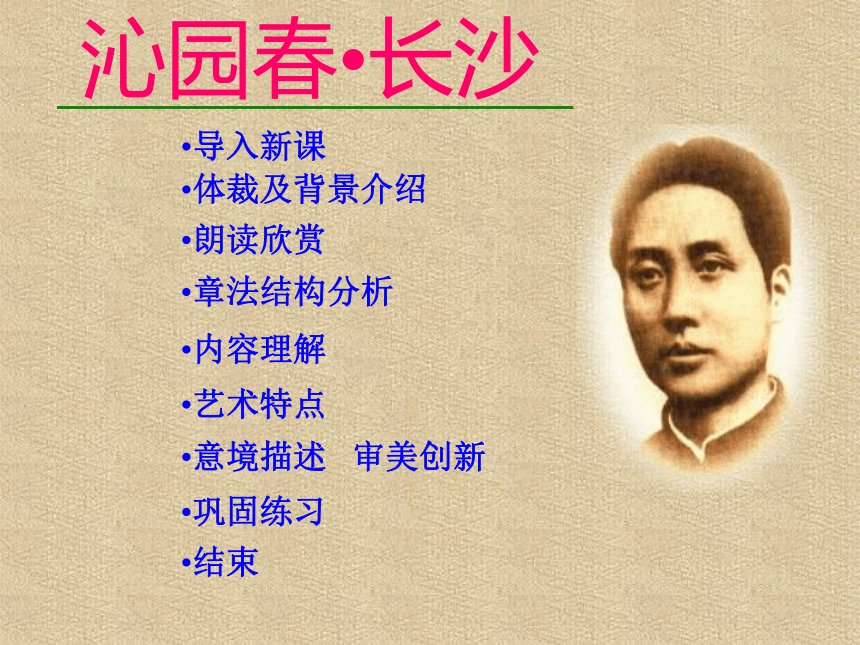 沁园春•长沙

•导入新课
•体裁及背景介绍
•朗读欣赏
•章法结构分析
•内容理解
•艺术特点
•意境描述 审美创新
•巩固练习
•结束